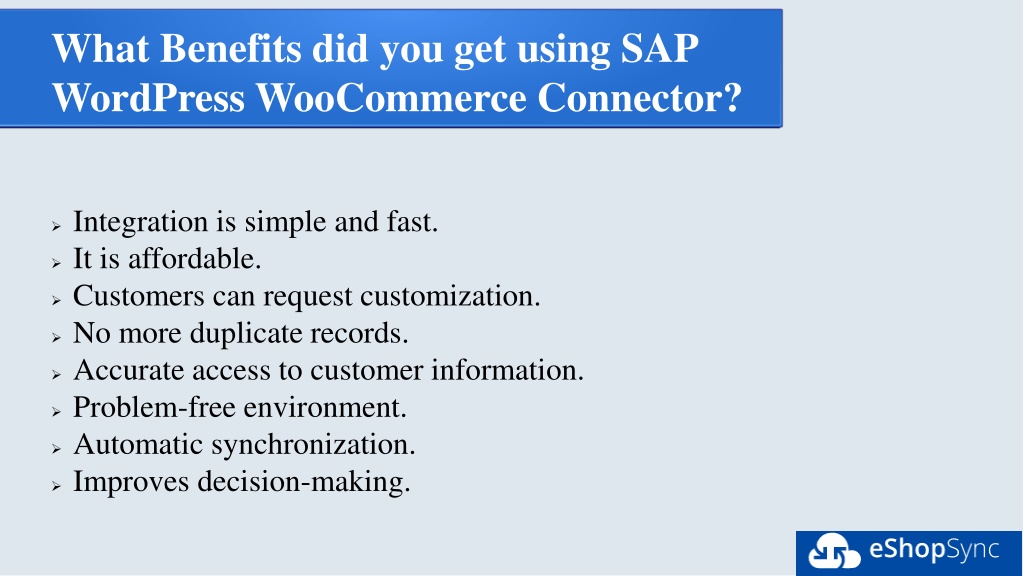 What Benefits did you get using SAP WordPress WooCommerce Connector?

➢ Integration is simple and fast.
➢ It is affordable.
➢ Customers can request customization.
➢ No more duplicate records.
➢ Accurate access to customer information.
➢ Problem-free environment.
➢ Automatic synchronization.
➢ Improves decision-making.

eShopSync